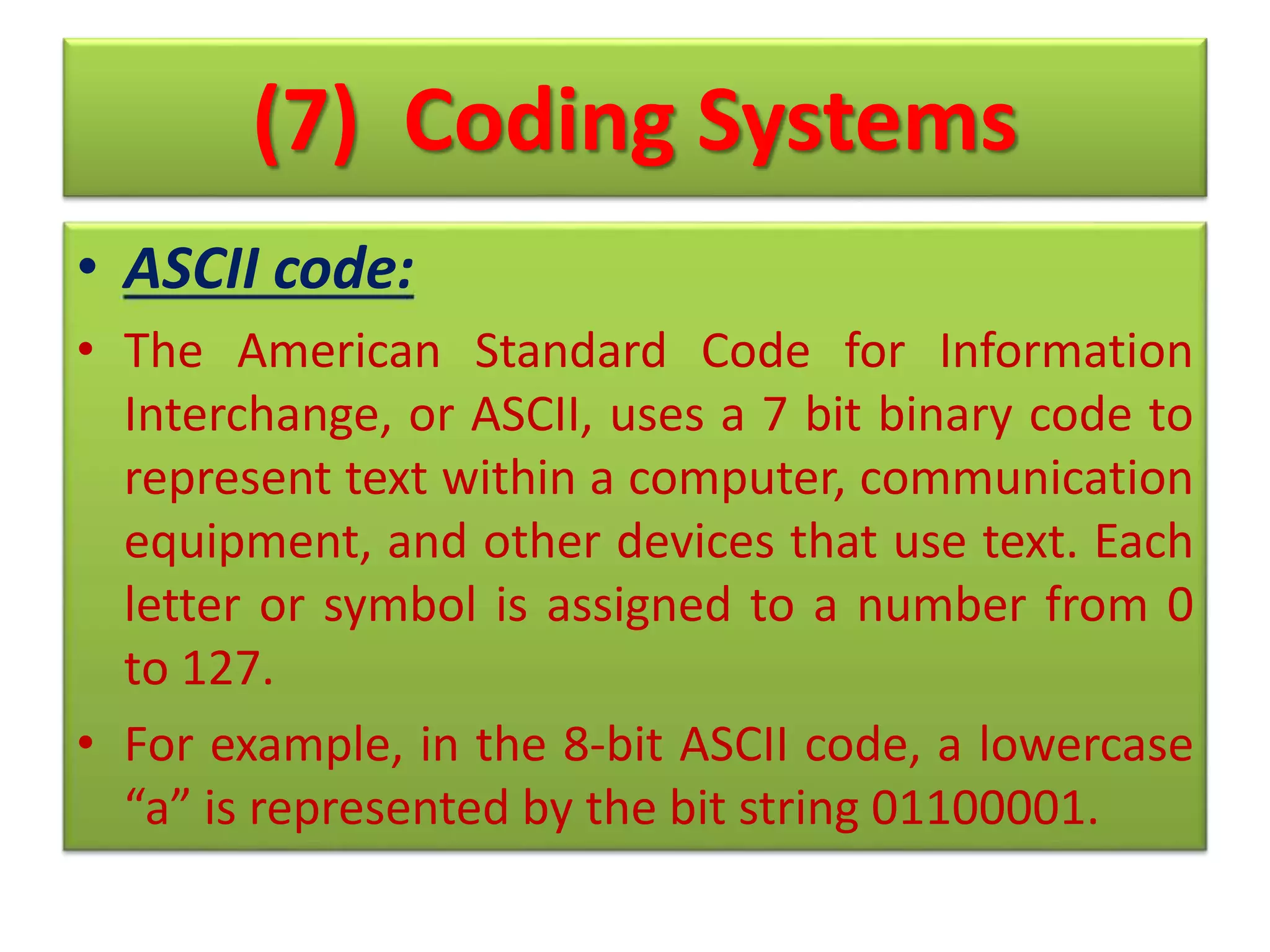 (7) Coding Systems

• ASCII code:

• The American Standard Code for Information Interchange, or ASCII, uses a 7 bit binary code to represent text within a computer, communication equipment, and other devices that use text. Each letter or symbol is assigned to a number from 0 to 127.

• For example, in the 8-bit ASCII code, a lowercase “a” is represented by the bit string 01100001.